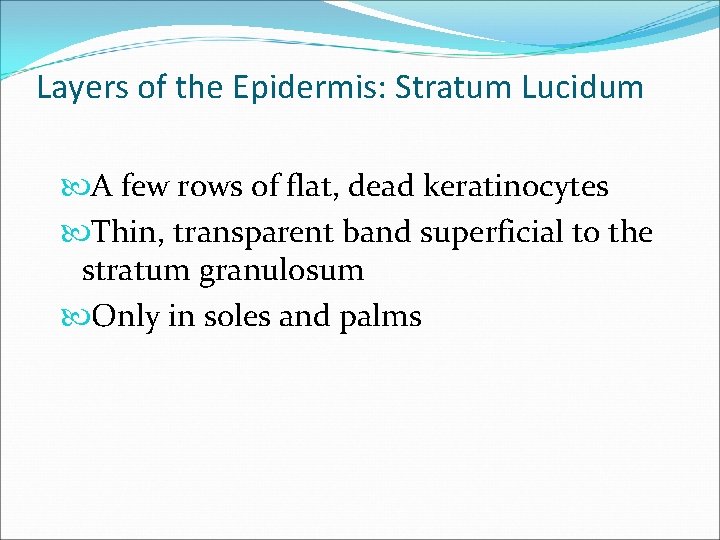 Layers of the Epidermis: Stratum Lucidum

A few rows of flat, dead keratinocytes

Thin, transparent band superficial to the stratum granulosum

Only in soles and palms